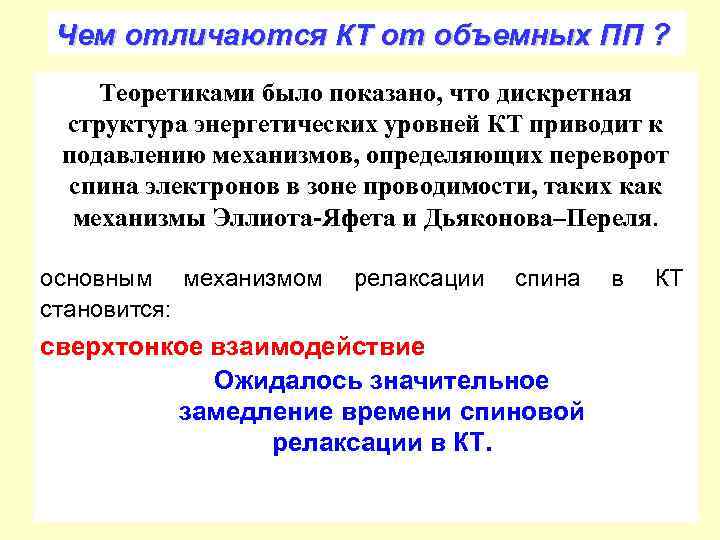 Чем отличаются КТ от объемных ПП ?

Теоретиками было показано, что дискретная структура энергетических уровней КТ приводит к подавлению механизмов, определяющих переворот спина электронов в зоне проводимости, таких как механизмы Эллиота-Яфета и Дьяконова–Переля.

основным механизмом релаксации спина в КТ становится:

сверхтонкое взаимодействие

Ожидалось значительное замедление времени спиновой релаксации в КТ.